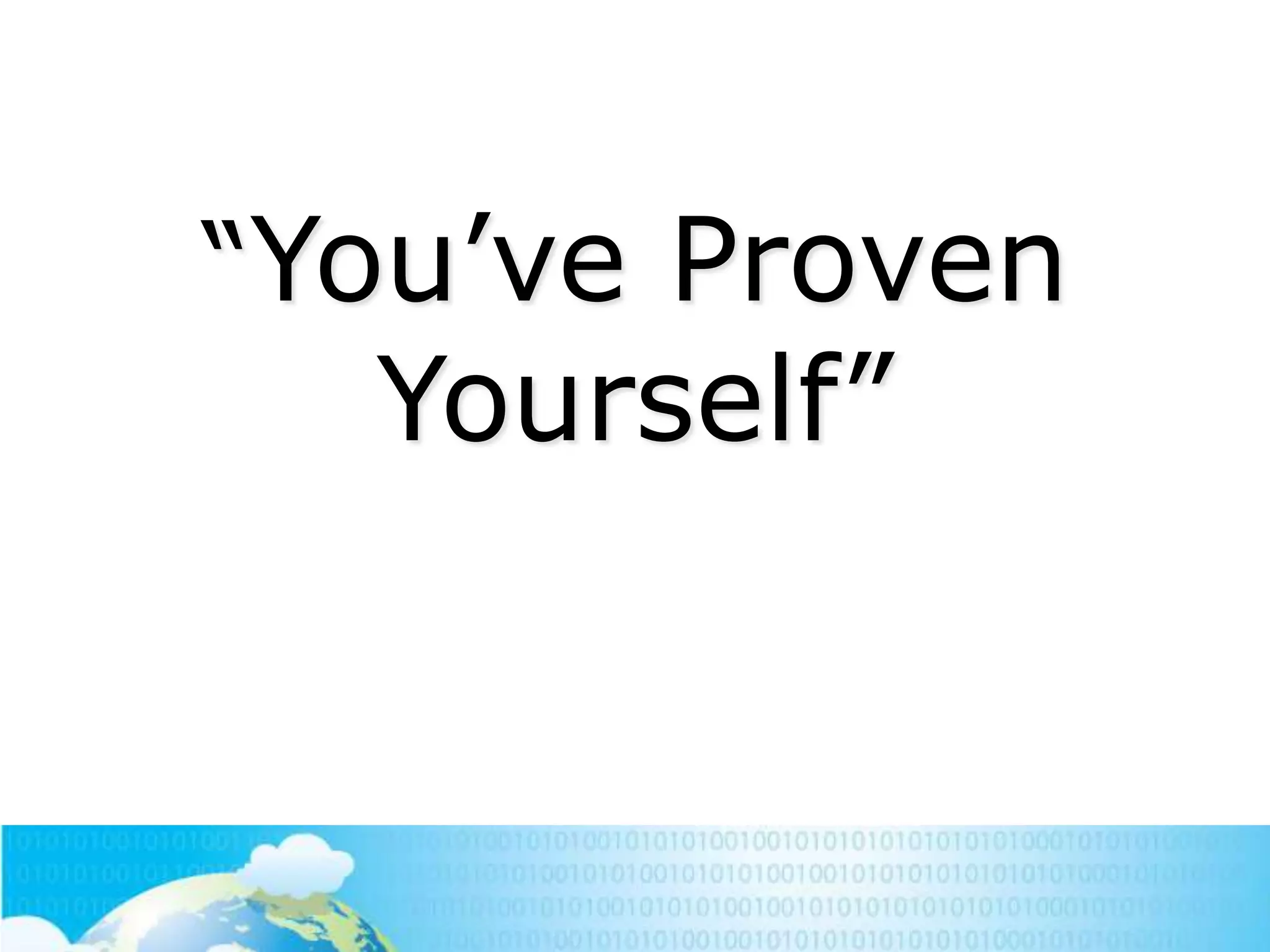 “You’ve Proven Yourself”